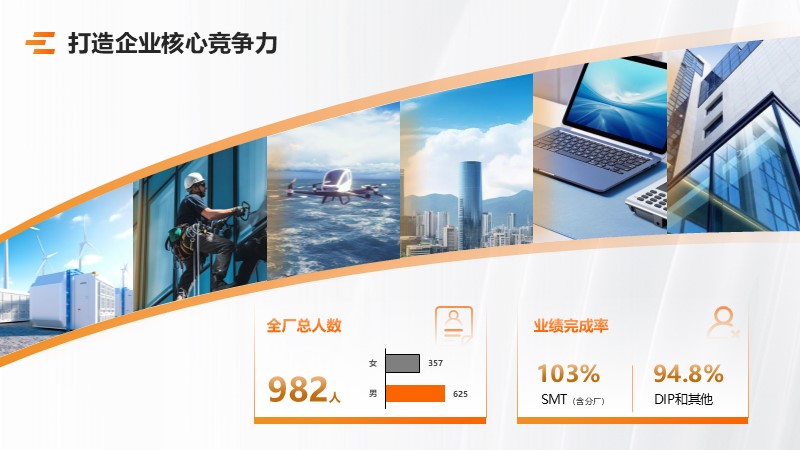 打造企业核心竞争力

全厂总人数

982人

女 357

男 625

业绩完成率

103%

SMT（含分厂）

94.8%

DIP和其他